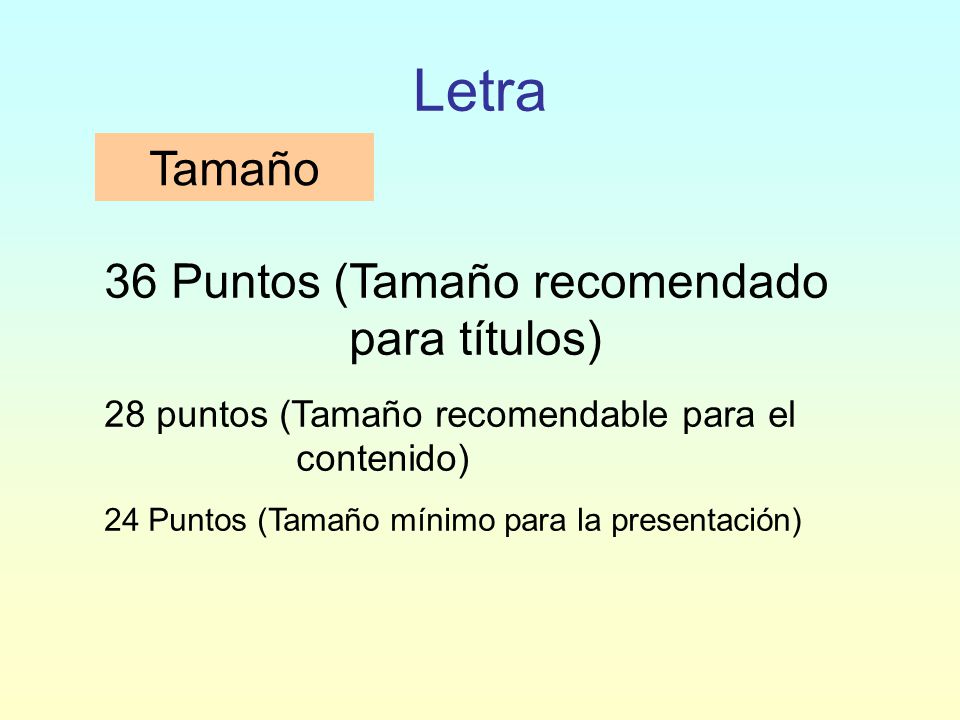 Letra

Tamaño

36 Puntos (Tamaño recomendado para títulos)

28 puntos (Tamaño recomendable para el contenido)

24 Puntos (Tamaño mínimo para la presentación)